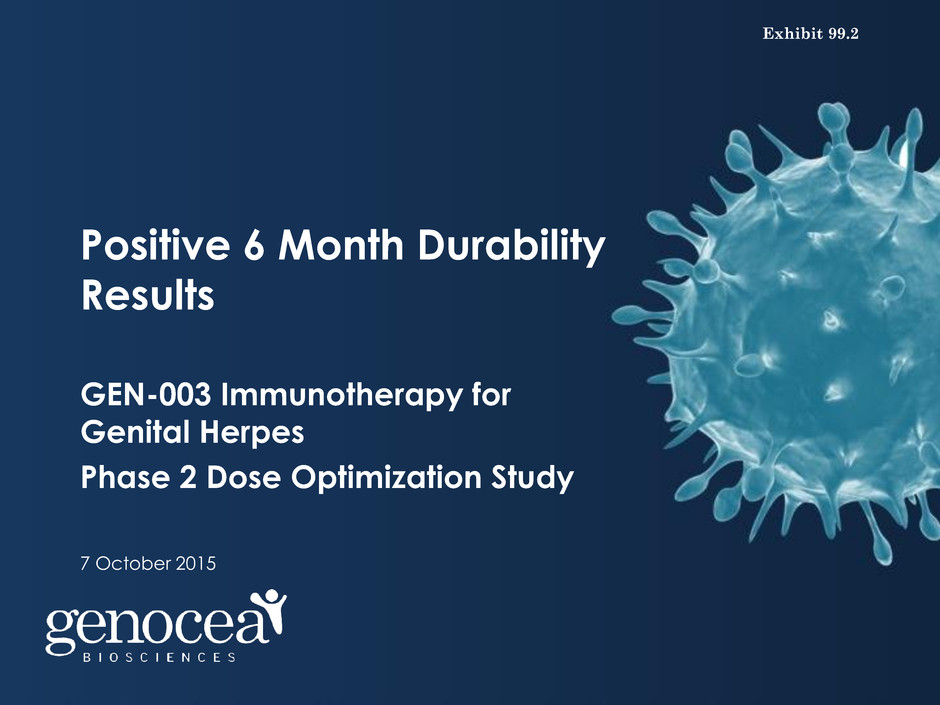 Exhibit 99.2

Positive 6 Month Durability Results

GEN-003 Immunotherapy for Genital Herpes

Phase 2 Dose Optimization Study

7 October 2015

genocea

BIOSCIENCES